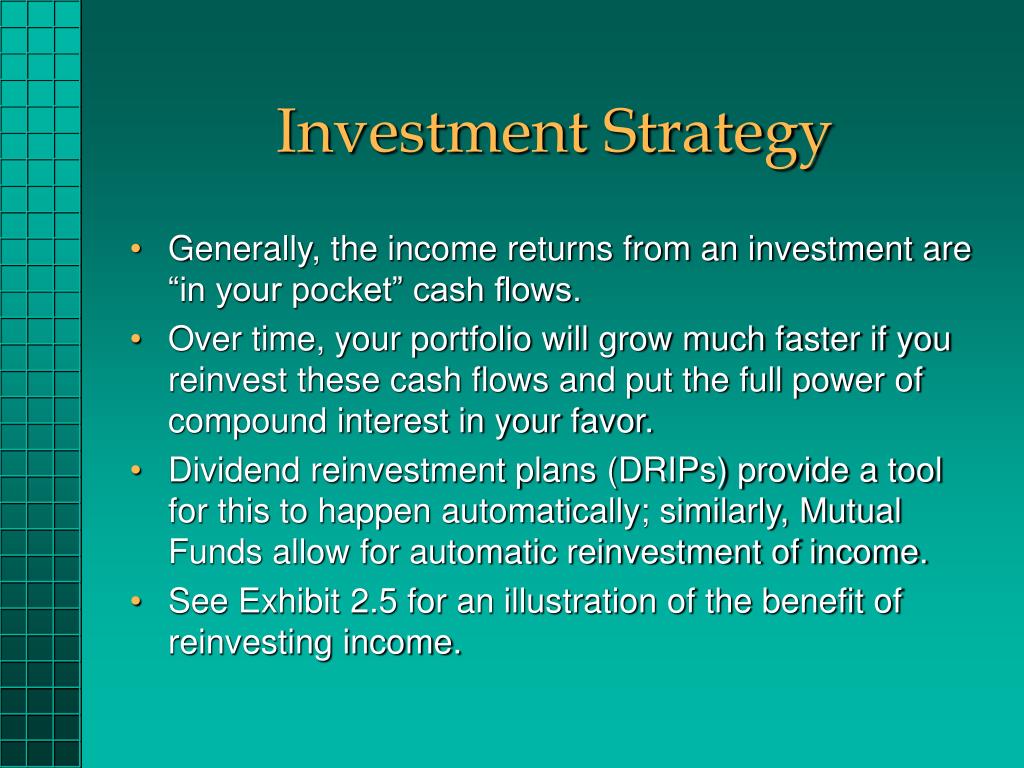 Investment Strategy

• Generally, the income returns from an investment are “in your pocket” cash flows.
• Over time, your portfolio will grow much faster if you reinvest these cash flows and put the full power of compound interest in your favor.
• Dividend reinvestment plans (DRIPs) provide a tool for this to happen automatically; similarly, Mutual Funds allow for automatic reinvestment of income.
• See Exhibit 2.5 for an illustration of the benefit of reinvesting income.